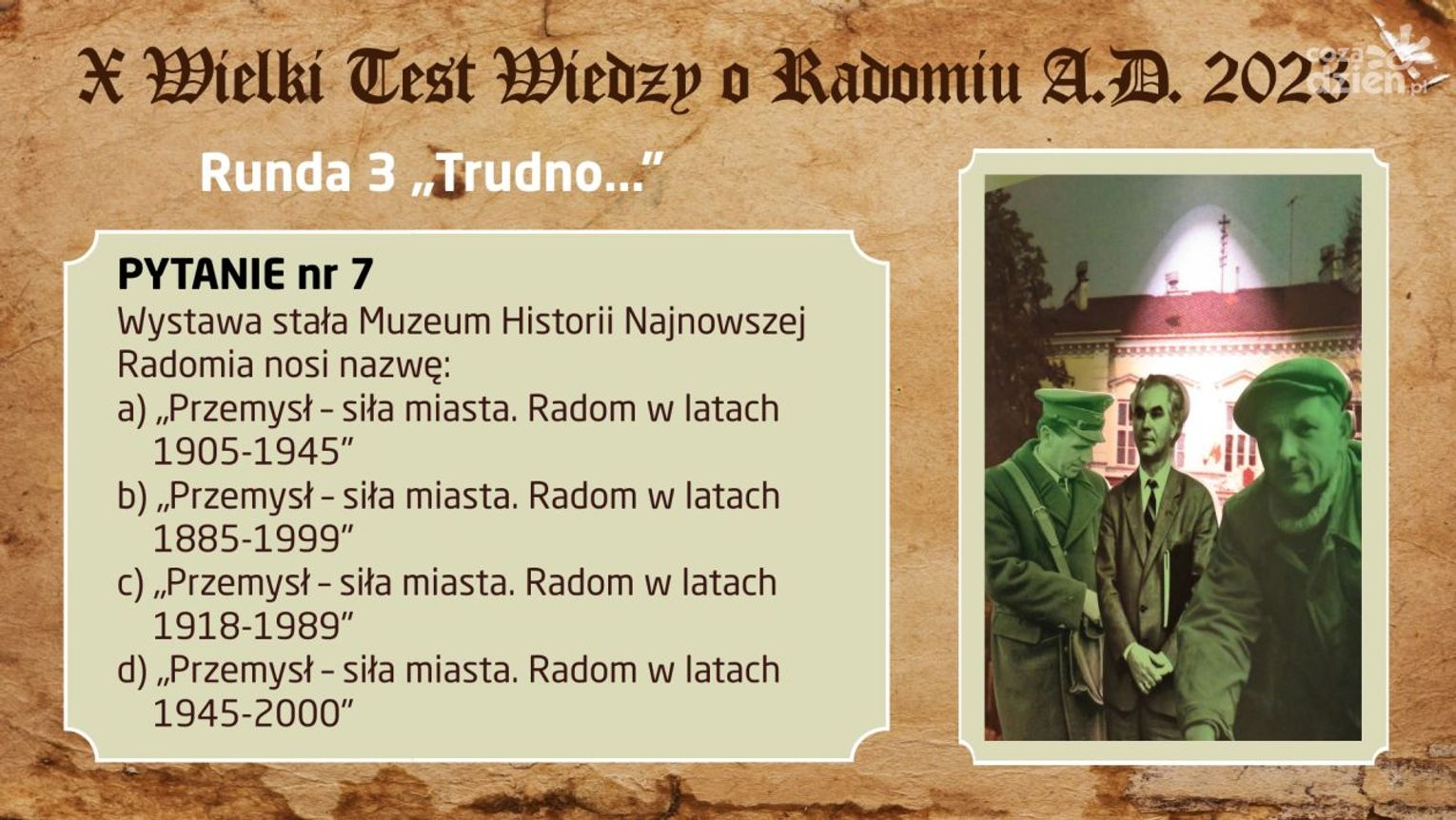 X Wielki Test Wiedzy o Radomiu A.D. 2023

cozadzien.pl

Runda 3 „Trudno...”

PYTANIE nr 7
Wystawa stała Muzeum Historii Najnowszej Radomia nosi nazwę:
a) „Przemysł – siła miasta. Radom w latach 1905-1945”
b) „Przemysł – siła miasta. Radom w latach 1885-1999”
c) „Przemysł – siła miasta. Radom w latach 1918-1989”
d) „Przemysł – siła miasta. Radom w latach 1945-2000”